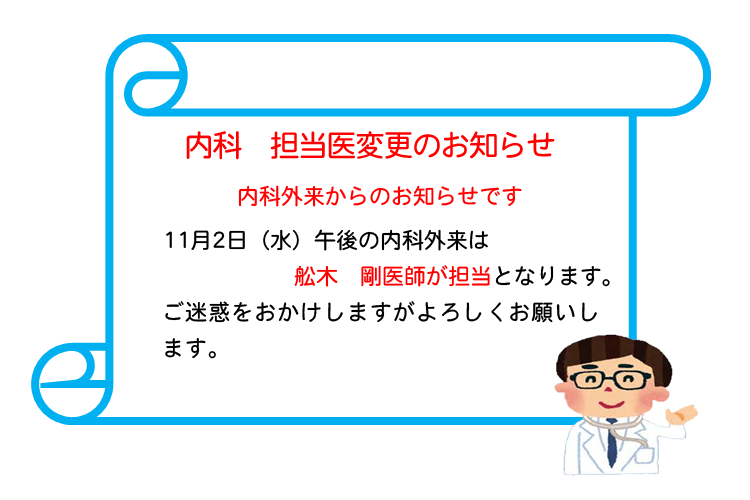 内科　担当医変更のお知らせ

内科外来からのお知らせです

11月2日（水）午後の内科外来は

舩木　剛医師が担当となります。

ご迷惑をおかけしますがよろしくお願いします。